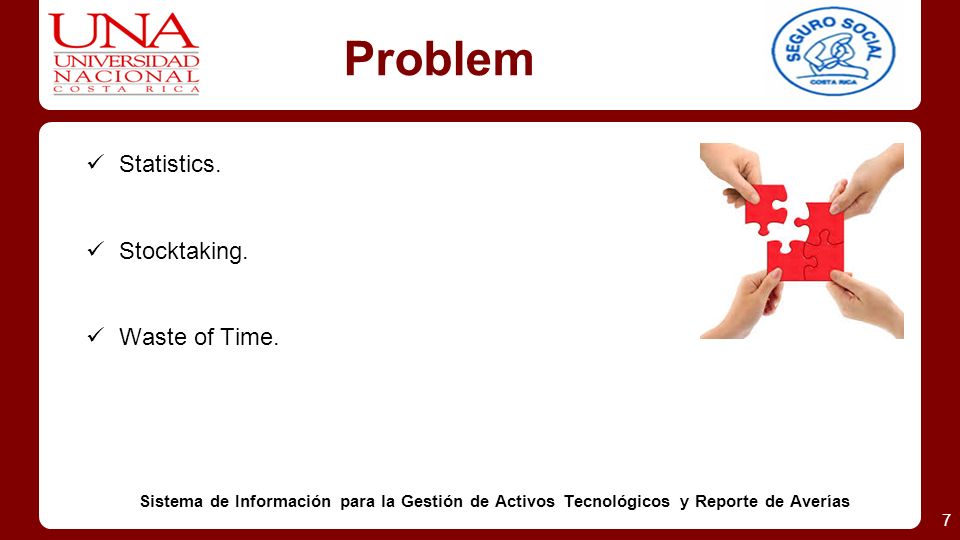 UNA
UNIVERSIDAD
NACIONAL
COSTA RICA

Problem

SEGURO SOCIAL
COSTA RICA

✓ Statistics.

✓ Stocktaking.

✓ Waste of Time.

Sistema de Información para la Gestión de Activos Tecnológicos y Reporte de Averías

7